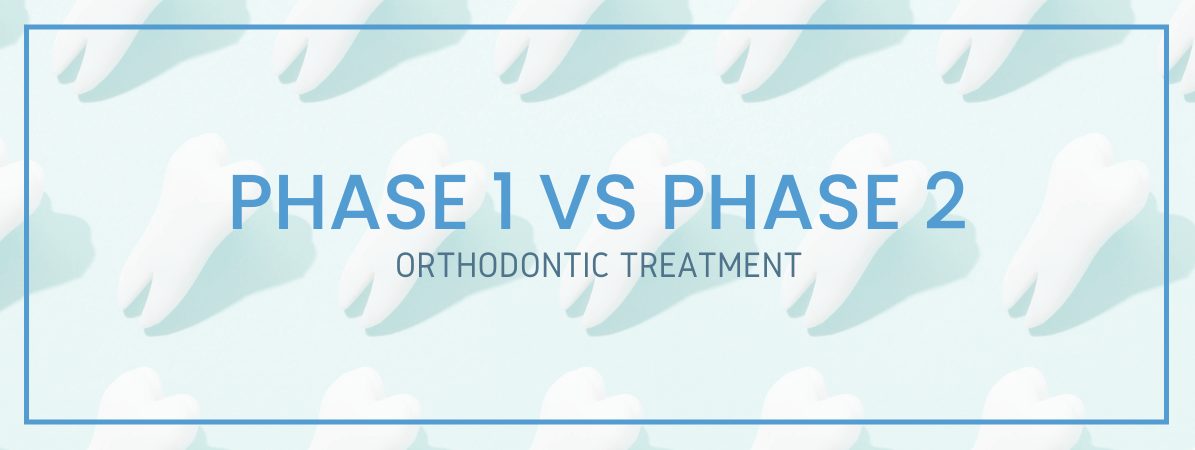 PHASE 1 VS PHASE 2

ORTHODONTIC TREATMENT